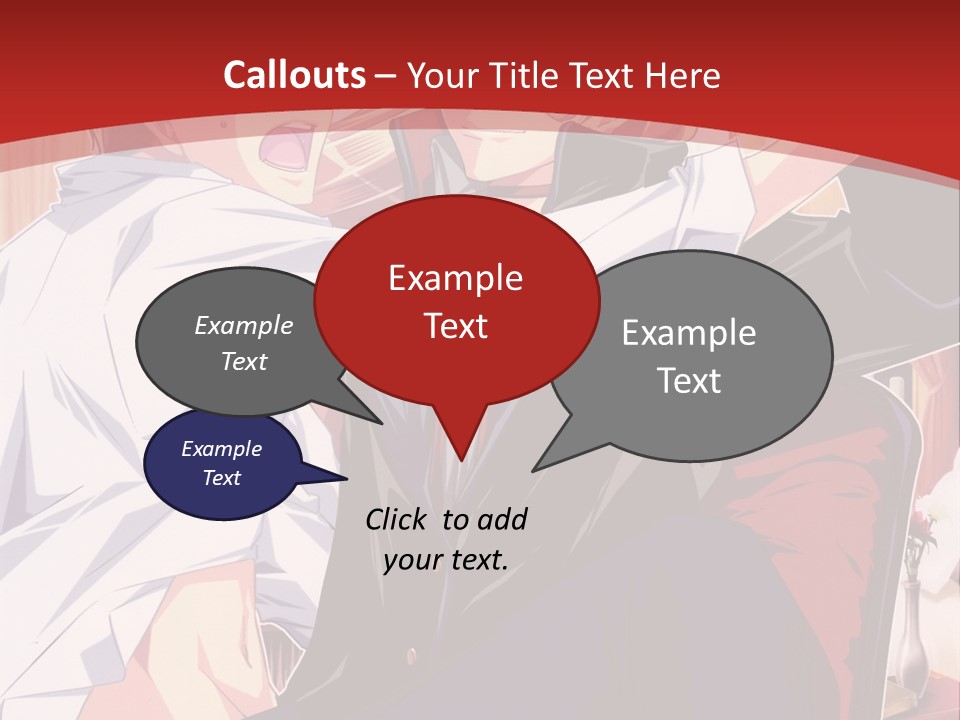 Callouts – Your Title Text Here

Example Text

Example Text

Example Text

Example Text

Click to add your text.